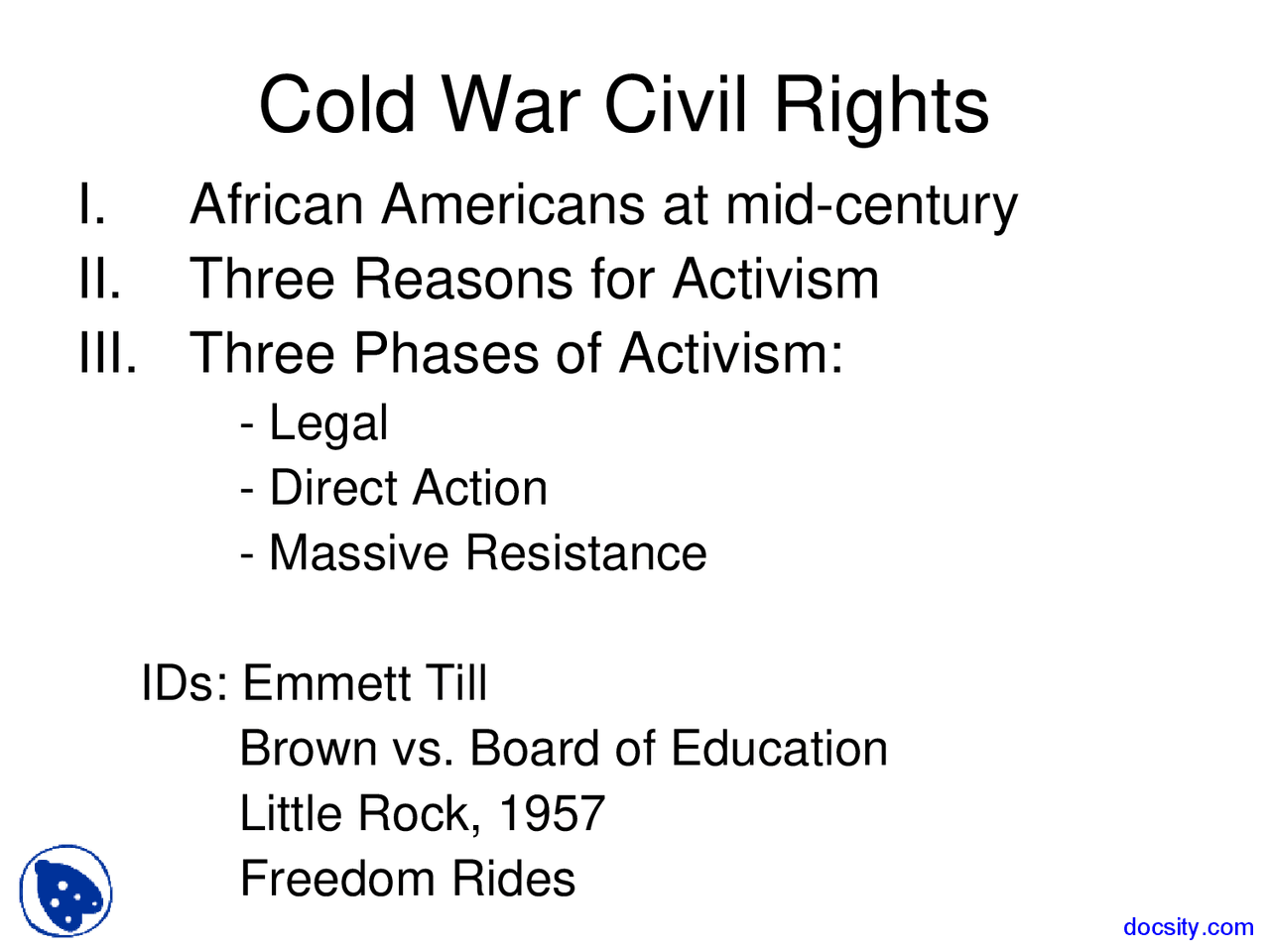 Cold War Civil Rights

I. African Americans at mid-century
II. Three Reasons for Activism
III. Three Phases of Activism:
- Legal
- Direct Action
- Massive Resistance

IDs: Emmett Till
Brown vs. Board of Education
Little Rock, 1957
Freedom Rides

docsity.com